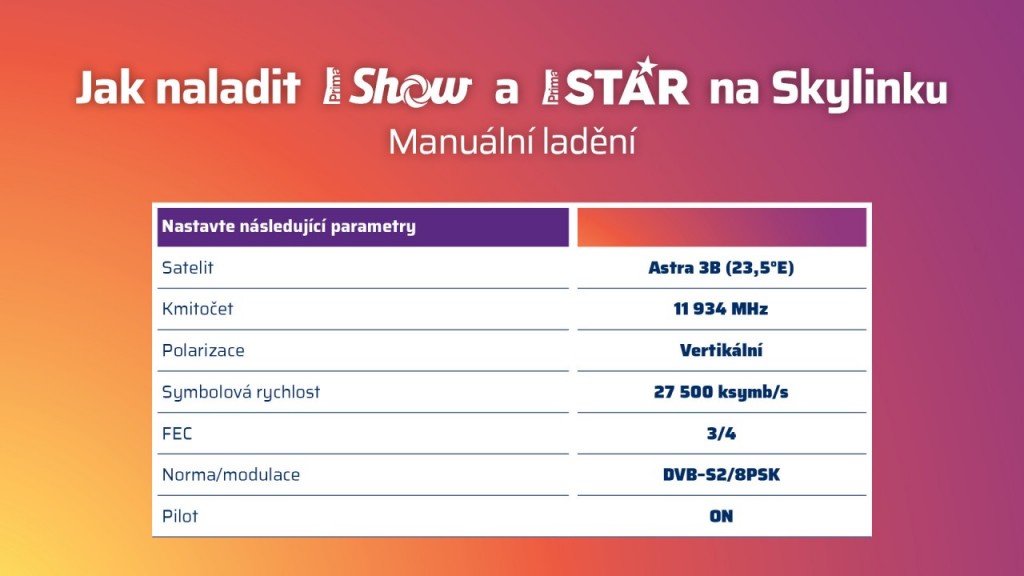 Jak naladit Prima Show a Prima STAR na Skylinku

Manuální ladění

| Nastavte následující parametry | |
|---|---|
| Satelit | Astra 3B (23,5°E) |
| Kmitočet | 11 934 MHz |
| Polarizace | Vertikální |
| Symbolová rychlost | 27 500 ksymb/s |
| FEC | 3/4 |
| Norma/modulace | DVB-S2/8PSK |
| Pilot | ON |